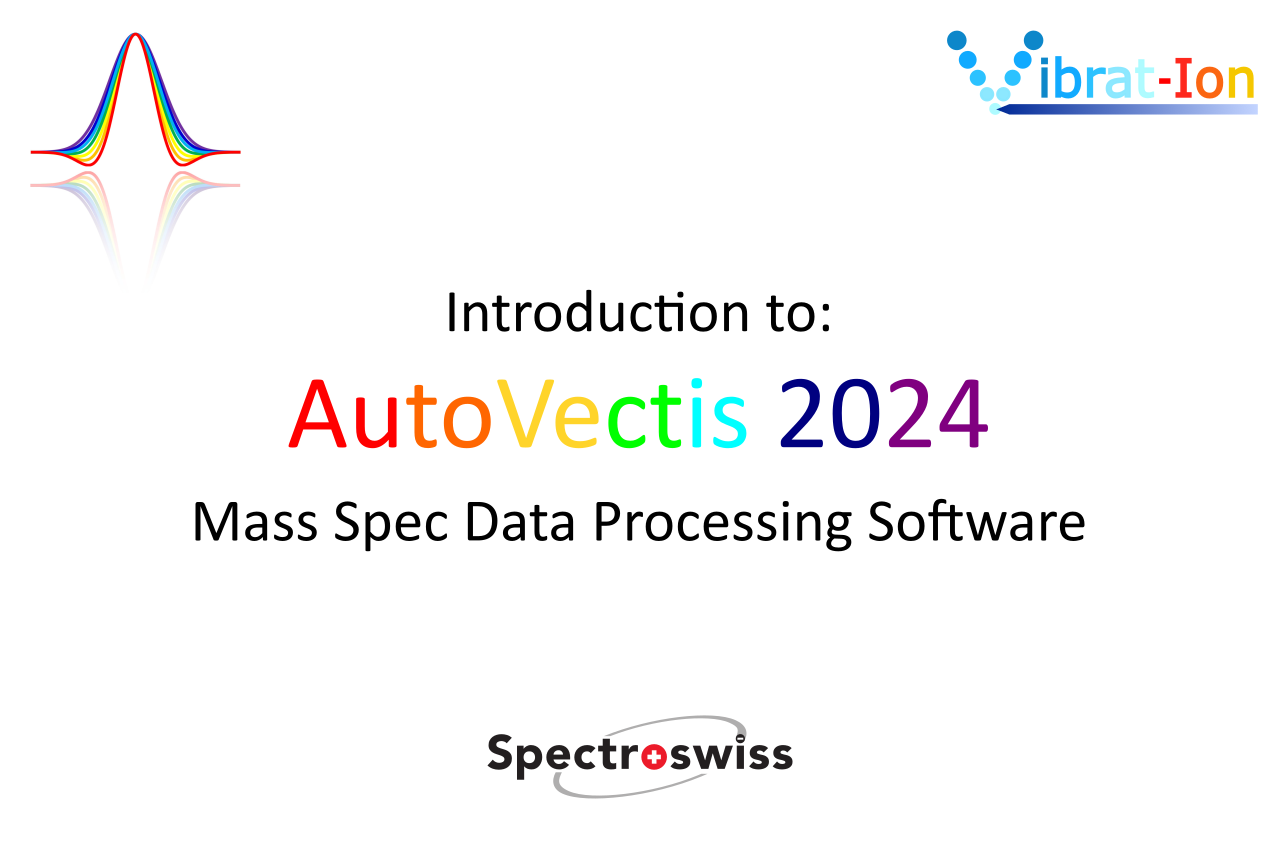 Vibrat-Ion

Introduction to:

AutoVectis 2024

Mass Spec Data Processing Software

Spectroswiss